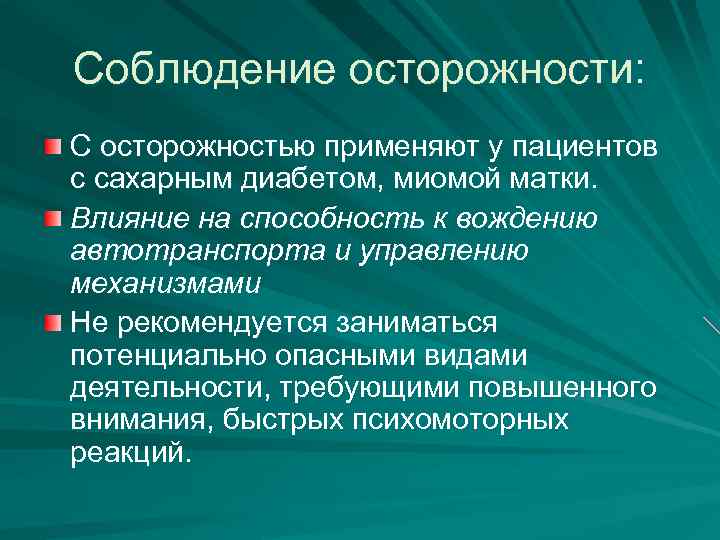 Соблюдение осторожности:

С осторожностью применяют у пациентов с сахарным диабетом, миомой матки.

Влияние на способность к вождению автотранспорта и управлению механизмами

Не рекомендуется заниматься потенциально опасными видами деятельности, требующими повышенного внимания, быстрых психомоторных реакций.